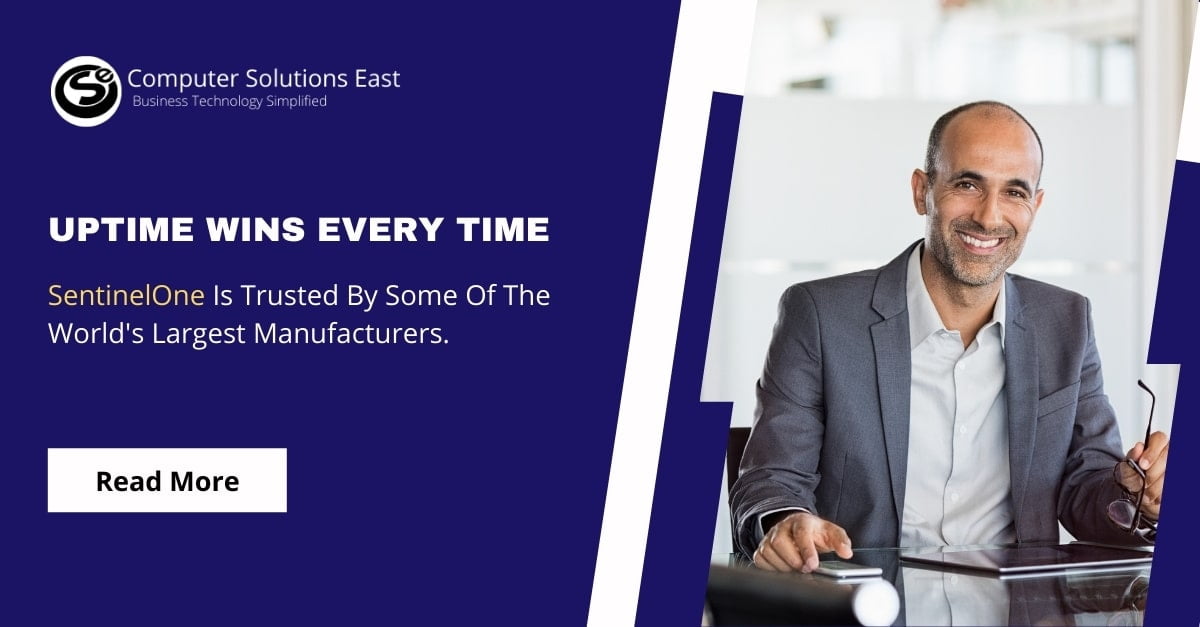 CSe Computer Solutions East
Business Technology Simplified

UPTIME WINS EVERY TIME

SentinelOne Is Trusted By Some Of The World's Largest Manufacturers.

Read More